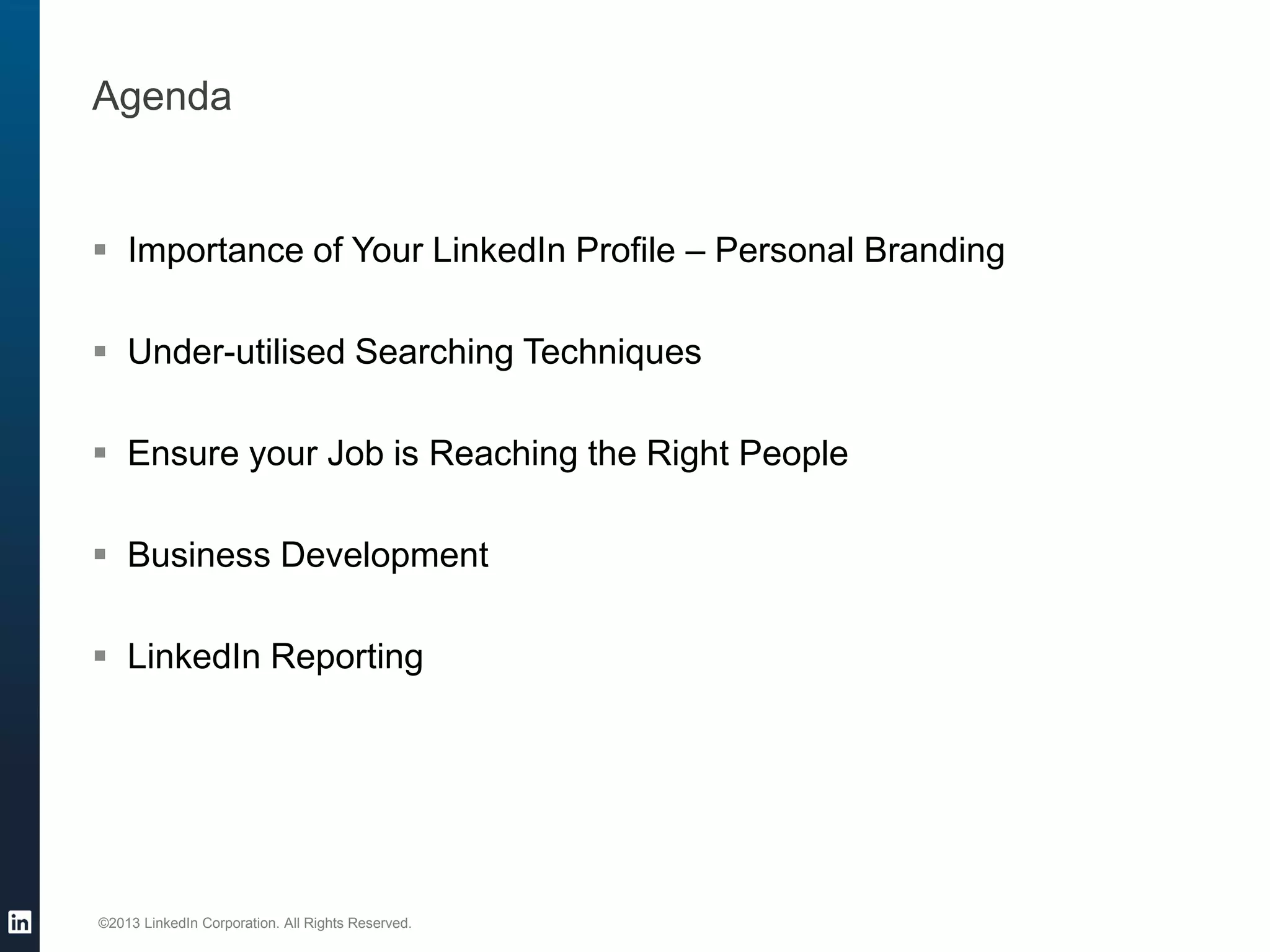 Agenda

▪ Importance of Your LinkedIn Profile – Personal Branding

▪ Under-utilised Searching Techniques

▪ Ensure your Job is Reaching the Right People

▪ Business Development

▪ LinkedIn Reporting

in

©2013 LinkedIn Corporation. All Rights Reserved.